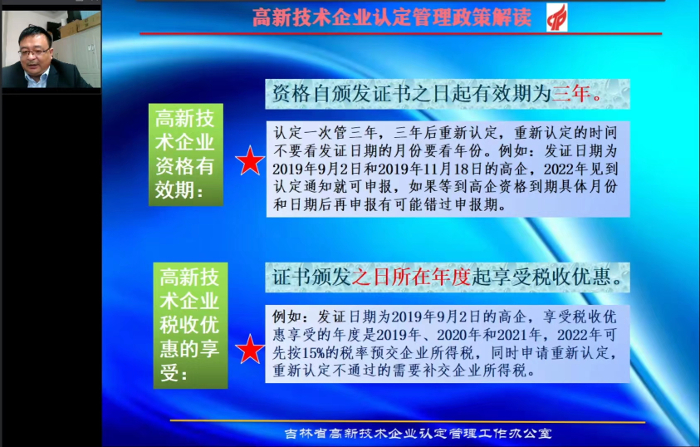 高新技术企业认定管理政策解读

高新技术企业资格有效期：

资格自颁发证书之日起有效期为三年。

认定一次管三年，三年后重新认定，重新认定的时间不要看发证日期的月份要看年份。例如：发证日期为2019年9月2日和2019年11月18日的高企，2022年见到认定通知就可申报，如果等到高企资格到期具体月份和日期后再申报有可能错过申报期。

高新技术企业税收优惠的享受：

证书颁发之日所在年度起享受税收优惠。

例如：发证日期为2019年9月2日的高企，享受税收优惠享受的年度是2019年、2020年和2021年，2022年可先按15%的税率预交企业所得税，同时申请重新认定，重新认定不通过的需要补交企业所得税。

吉林省高新技术企业认定管理工作办公室